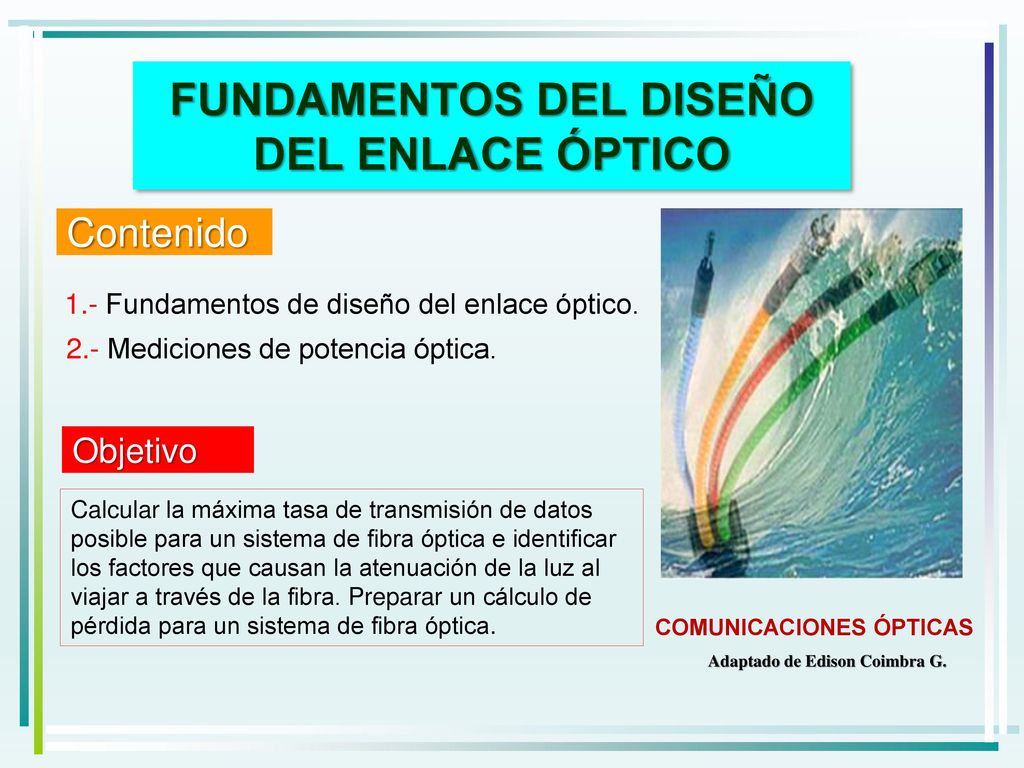 FUNDAMENTOS DEL DISEÑO DEL ENLACE ÓPTICO

Contenido

1.- Fundamentos de diseño del enlace óptico.

2.- Mediciones de potencia óptica.

Objetivo

Calcular la máxima tasa de transmisión de datos posible para un sistema de fibra óptica e identificar los factores que causan la atenuación de la luz al viajar a través de la fibra. Preparar un cálculo de pérdida para un sistema de fibra óptica.

COMUNICACIONES ÓPTICAS

Adaptado de Edison Coimbra G.